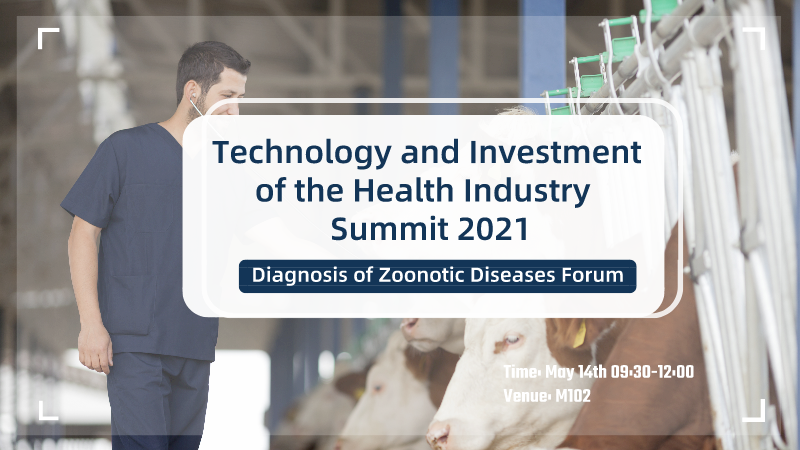 Technology and Investment of the Health Industry Summit 2021

Diagnosis of Zoonotic Diseases Forum

Time: May 14th 09:30-12:00
Venue: M102